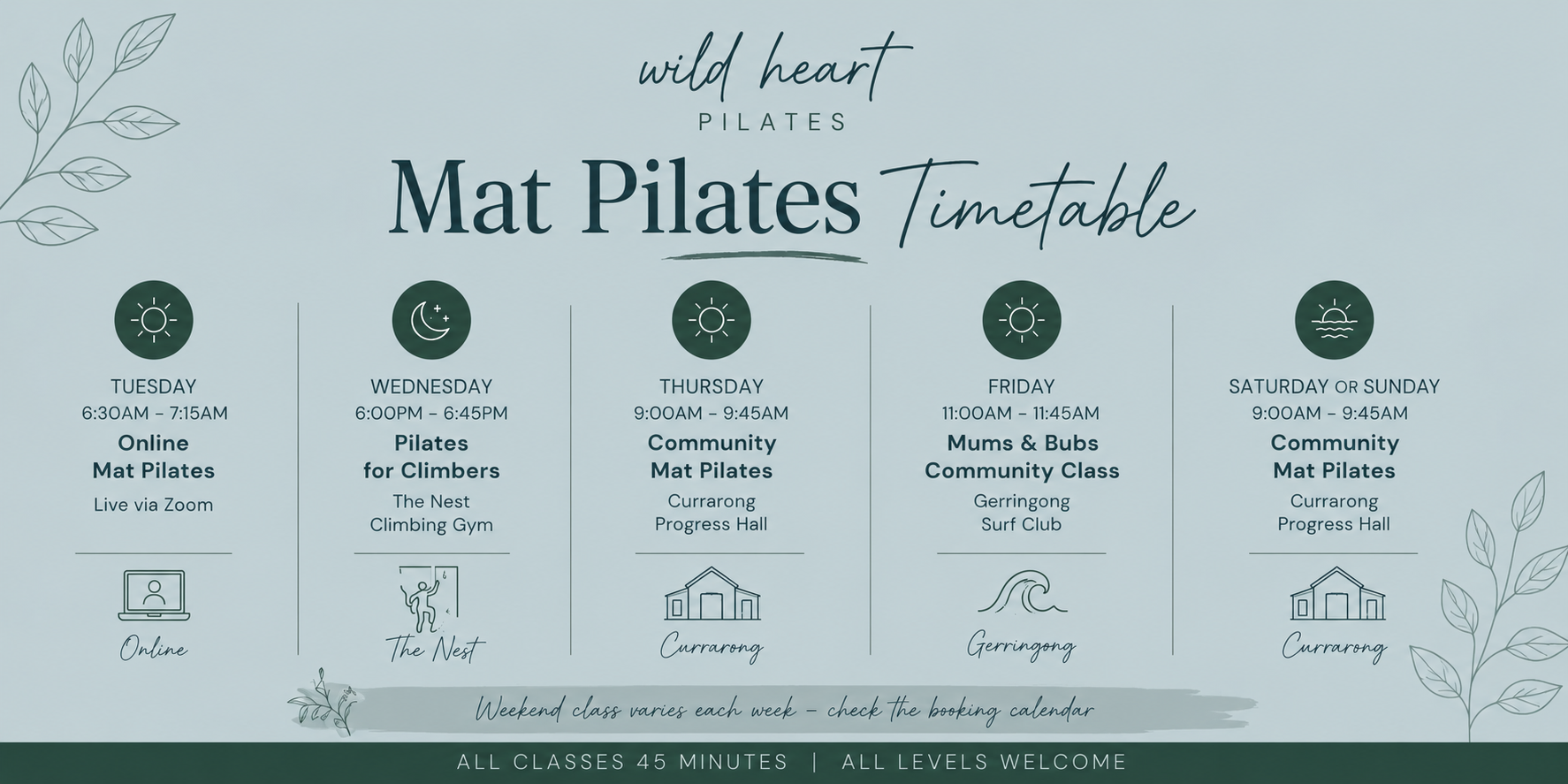 wild heart
PILATES

Mat Pilates Timetable

TUESDAY
6:30AM – 7:15AM
Online Mat Pilates
Live via Zoom
Online

WEDNESDAY
6:00PM – 6:45PM
Pilates for Climbers
The Nest Climbing Gym
The Nest

THURSDAY
9:00AM – 9:45AM
Community Mat Pilates
Currarong Progress Hall
Currarong

FRIDAY
11:00AM – 11:45AM
Mums & Bubs Community Class
Gerringong Surf Club
Gerringong

SATURDAY OR SUNDAY
9:00AM – 9:45AM
Community Mat Pilates
Currarong Progress Hall
Currarong

Weekend class varies each week – check the booking calendar

ALL CLASSES 45 MINUTES | ALL LEVELS WELCOME